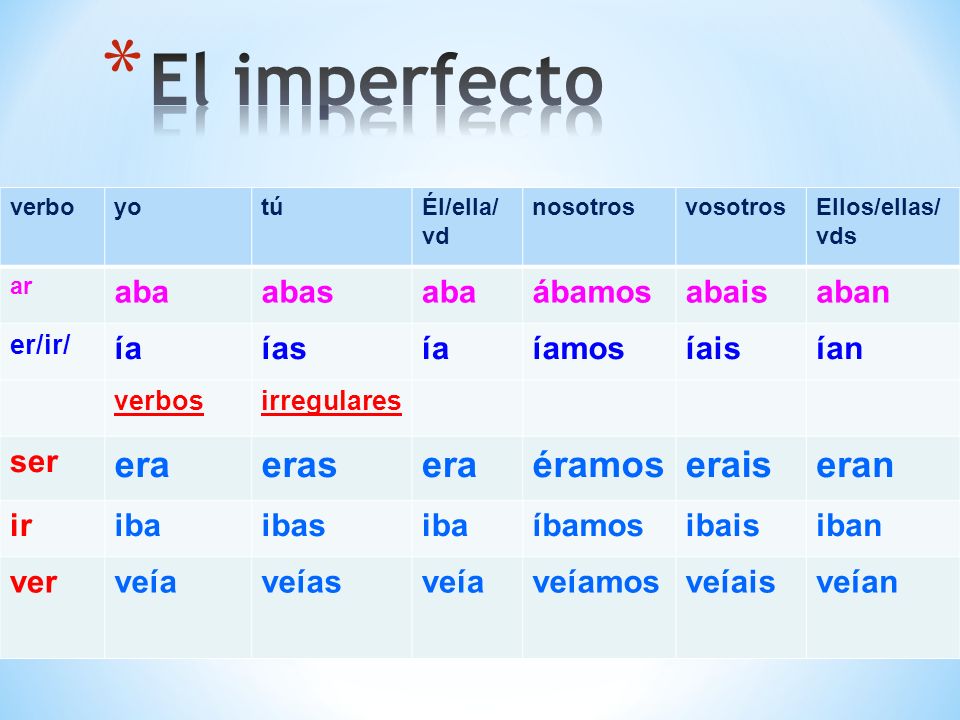 *El imperfecto

| verbo | yo | tú | Él/ella/ vd | nosotros | vosotros | Ellos/ellas/ vds |
|---|---|---|---|---|---|---|
| ar | aba | abas | aba | ábamos | abais | aban |
| er/ir/ | ía | ías | ía | íamos | íais | ían |
| | verbos | irregulares | | | | |
| ser | era | eras | era | éramos | erais | eran |
| ir | iba | ibas | iba | íbamos | ibais | iban |
| ver | veía | veías | veía | veíamos | veíais | veían |